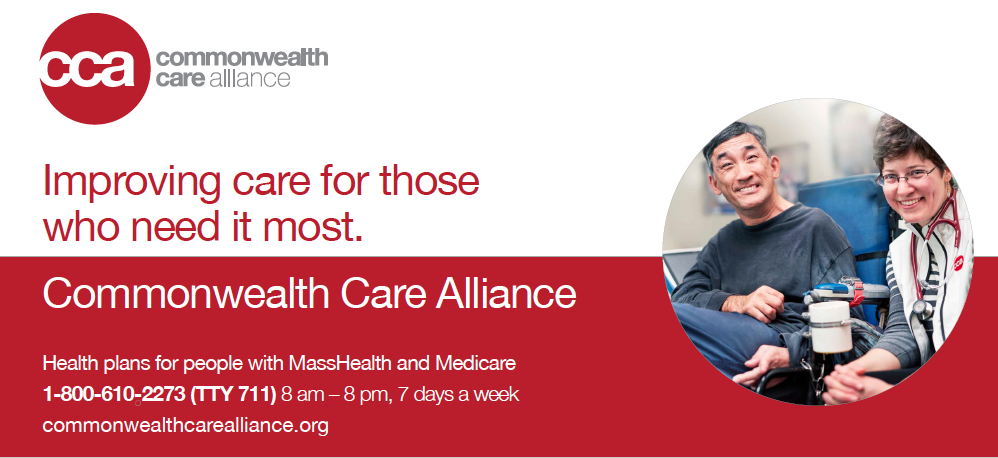 cca commonwealth care alliance

Improving care for those who need it most.

Commonwealth Care Alliance

Health plans for people with MassHealth and Medicare
1-800-610-2273 (TTY 711) 8 am – 8 pm, 7 days a week
commonwealthcarealliance.org